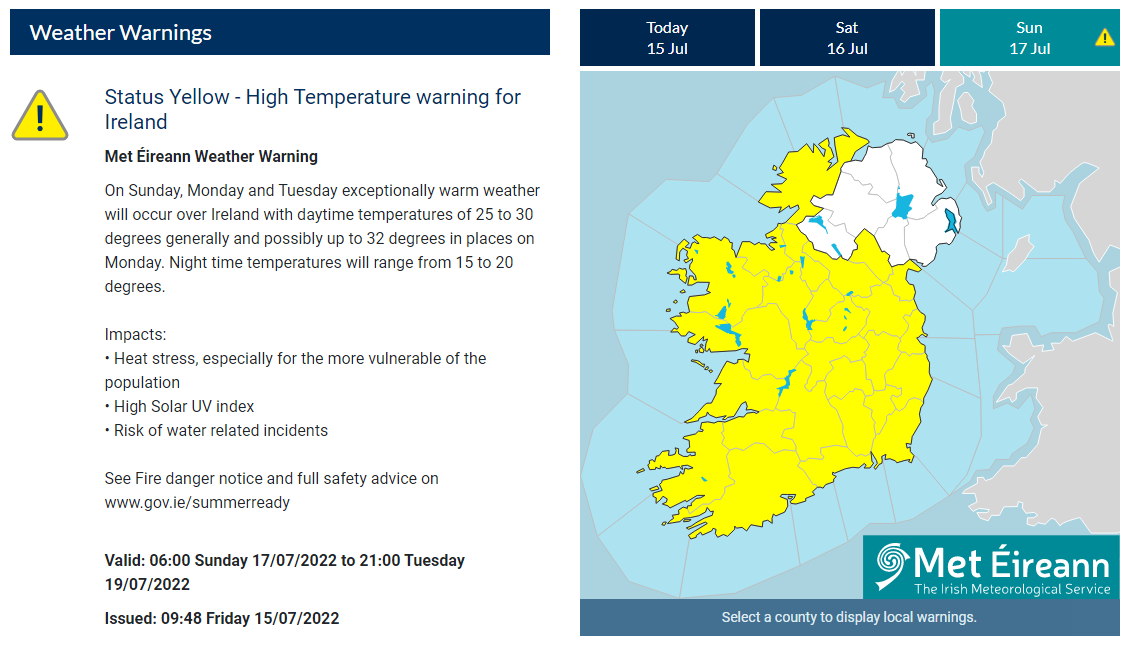 Weather Warnings

Status Yellow - High Temperature warning for Ireland

Met Éireann Weather Warning

On Sunday, Monday and Tuesday exceptionally warm weather will occur over Ireland with daytime temperatures of 25 to 30 degrees generally and possibly up to 32 degrees in places on Monday. Night time temperatures will range from 15 to 20 degrees.

Impacts:
• Heat stress, especially for the more vulnerable of the population
• High Solar UV index
• Risk of water related incidents

See Fire danger notice and full safety advice on www.gov.ie/summerready

Valid: 06:00 Sunday 17/07/2022 to 21:00 Tuesday 19/07/2022

Issued: 09:48 Friday 15/07/2022

Today
15 Jul

Sat
16 Jul

Sun
17 Jul

Met Éireann
The Irish Meteorological Service

Select a county to display local warnings.